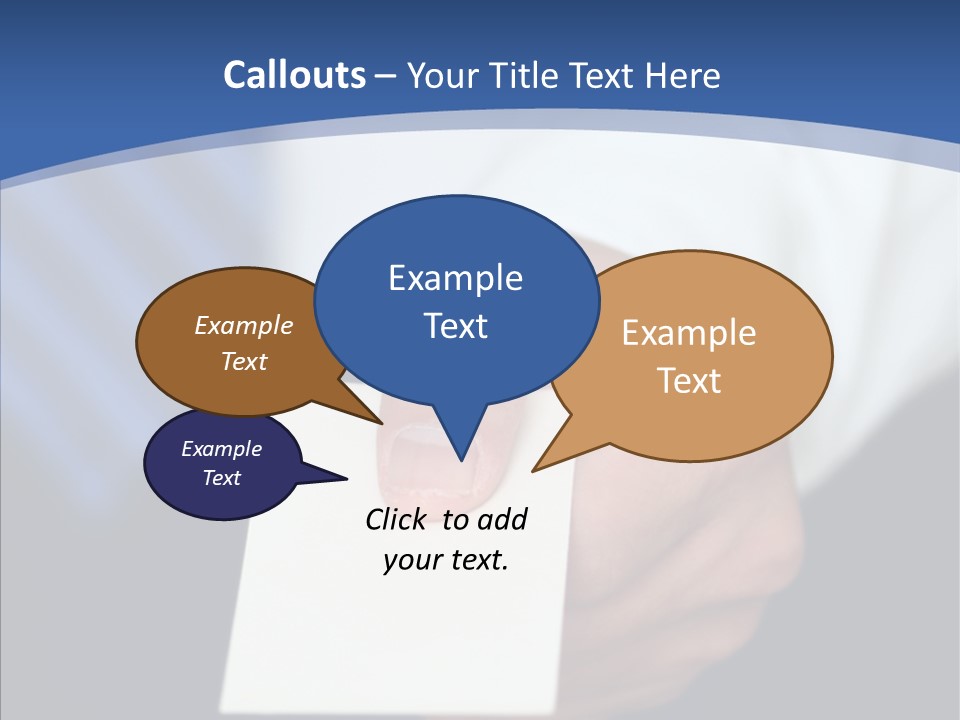 Callouts – Your Title Text Here

Example Text

Example Text

Example Text

Example Text

Click to add your text.